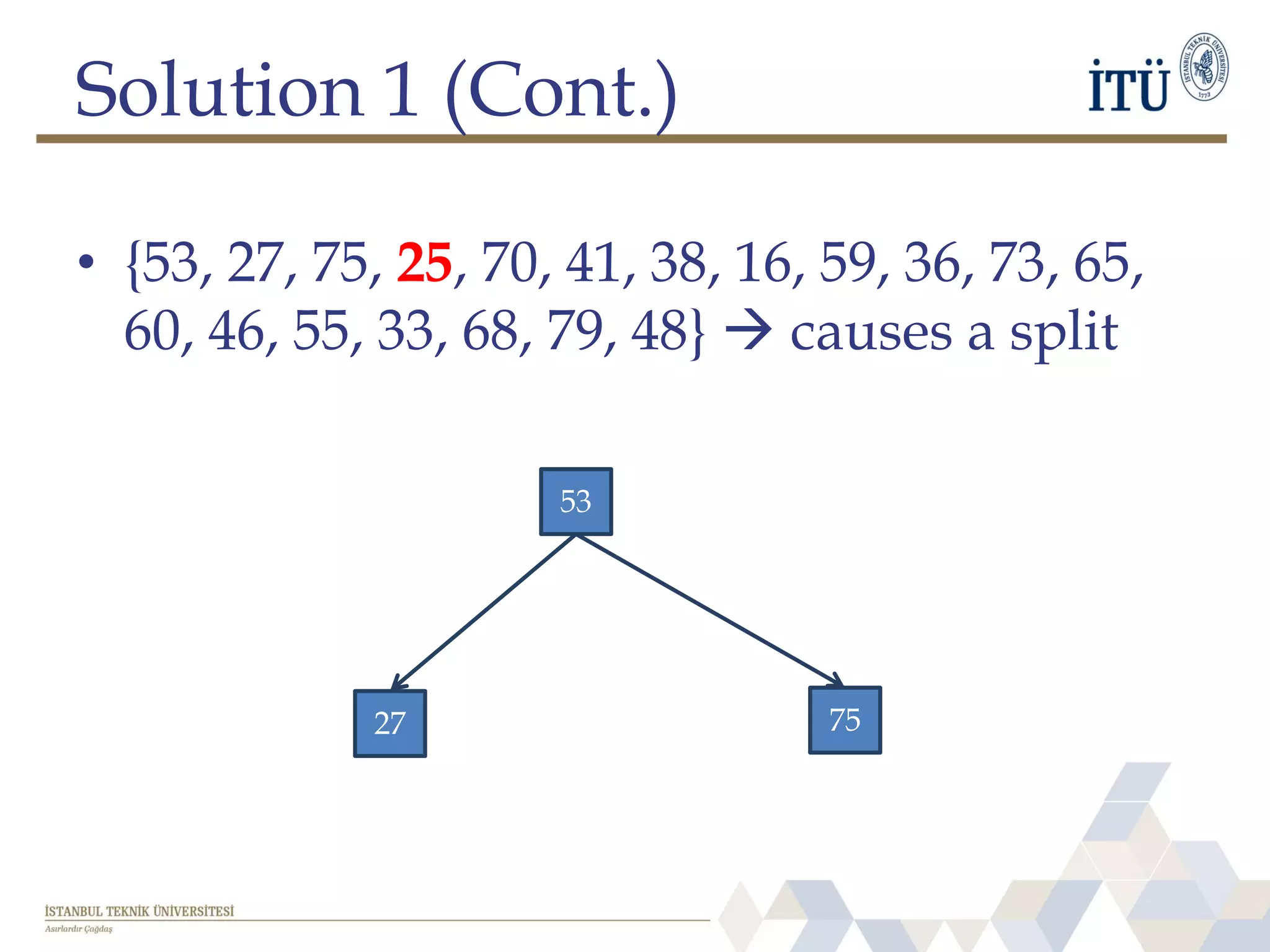 Solution 1 (Cont.)

İTÜ

İSTANBUL TEKNİK ÜNİVERSİTESİ 1773

• {53, 27, 75, 25, 70, 41, 38, 16, 59, 36, 73, 65, 60, 46, 55, 33, 68, 79, 48} → causes a split

53

27

75

İSTANBUL TEKNİK ÜNİVERSİTESİ
Asırlardır Çağdaş